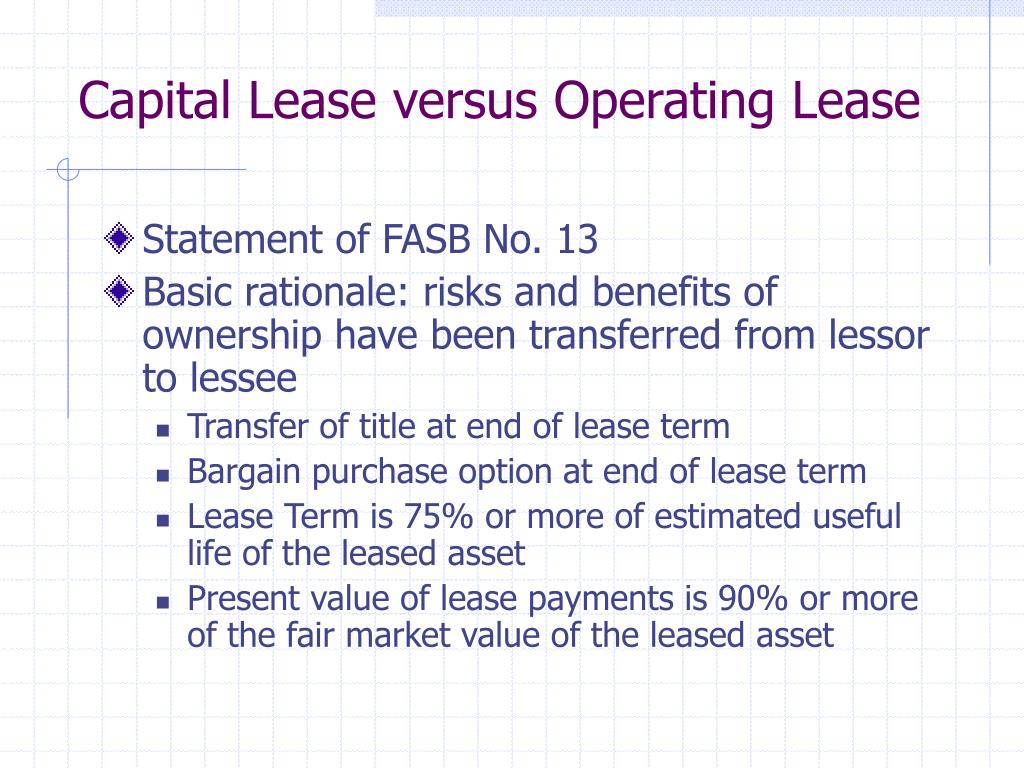 Capital Lease versus Operating Lease

Statement of FASB No. 13

Basic rationale: risks and benefits of ownership have been transferred from lessor to lessee

Transfer of title at end of lease term

Bargain purchase option at end of lease term

Lease Term is 75% or more of estimated useful life of the leased asset

Present value of lease payments is 90% or more of the fair market value of the leased asset